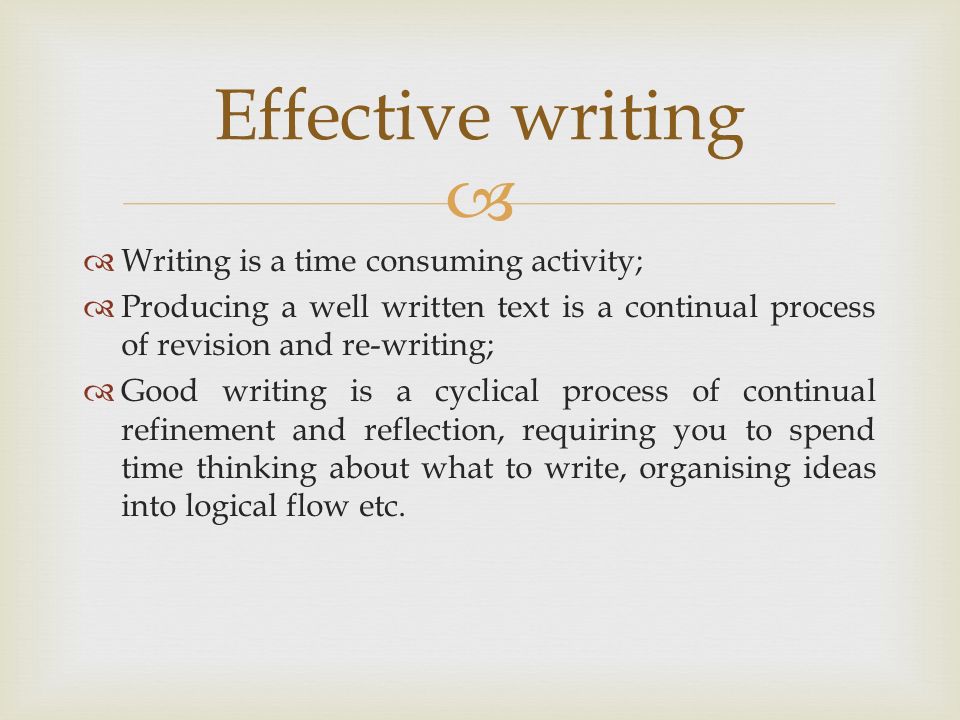 Effective writing

Writing is a time consuming activity;

Producing a well written text is a continual process of revision and re-writing;

Good writing is a cyclical process of continual refinement and reflection, requiring you to spend time thinking about what to write, organising ideas into logical flow etc.